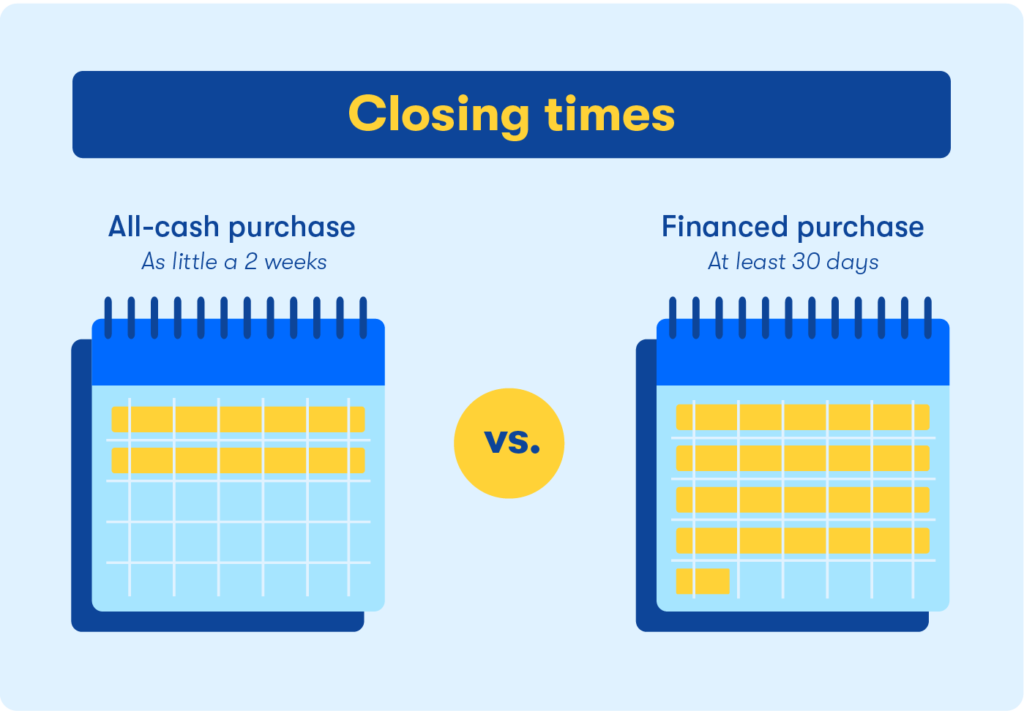 Closing times

All-cash purchase
As little a 2 weeks

vs.

Financed purchase
At least 30 days